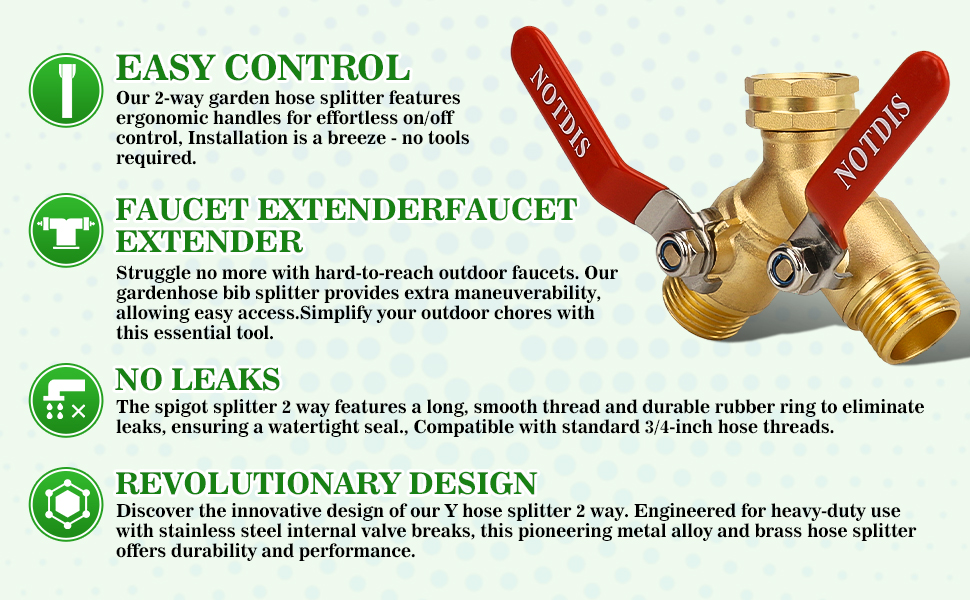 EASY CONTROL
Our 2-way garden hose splitter features ergonomic handles for effortless on/off control, Installation is a breeze - no tools required.

FAUCET EXTENDERFAUCET EXTENDER
Struggle no more with hard-to-reach outdoor faucets. Our gardenhose bib splitter provides extra maneuverability, allowing easy access.Simplify your outdoor chores with this essential tool.

NO LEAKS
The spigot splitter 2 way features a long, smooth thread and durable rubber ring to eliminate leaks, ensuring a watertight seal., Compatible with standard 3/4-inch hose threads.

REVOLUTIONARY DESIGN
Discover the innovative design of our Y hose splitter 2 way. Engineered for heavy-duty use with stainless steel internal valve breaks, this pioneering metal alloy and brass hose splitter offers durability and performance.

NOTDIS
NOTDIS